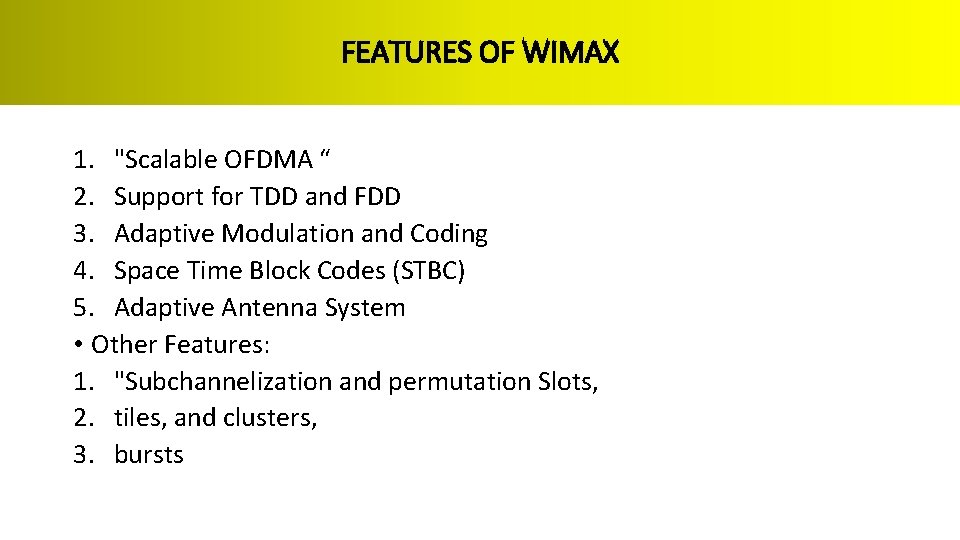 FEATURES OF WIMAX

1. "Scalable OFDMA “
2. Support for TDD and FDD
3. Adaptive Modulation and Coding
4. Space Time Block Codes (STBC)
5. Adaptive Antenna System
• Other Features:
1. "Subchannelization and permutation Slots,
2. tiles, and clusters,
3. bursts